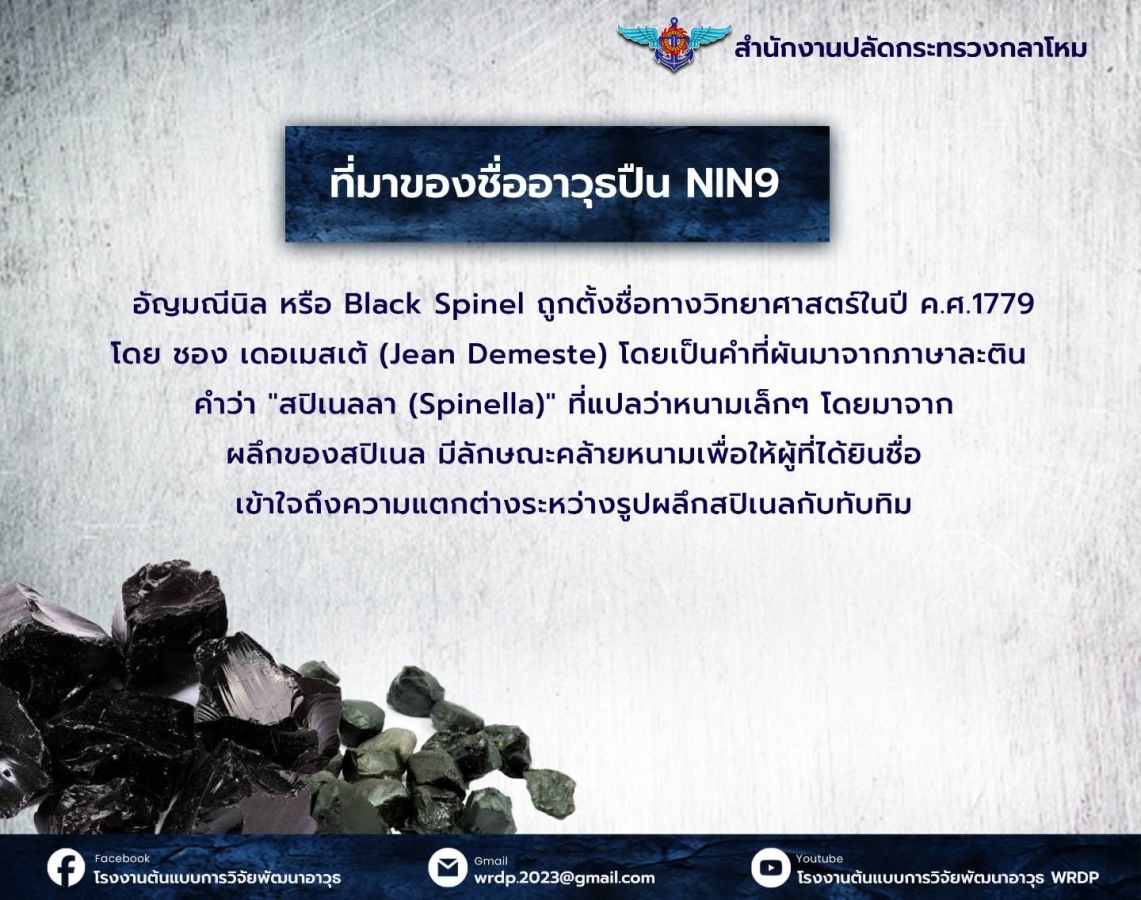 สำนักงานปลัดกระทรวงกลาโหม

ที่มาของชื่ออาวุธปืน NIN9

อัญมณีนิล หรือ Black Spinel ถูกตั้งชื่อทางวิทยาศาสตร์ในปี ค.ศ.1779 โดย ชอง เดอเมสเต้ (Jean Demeste) โดยเป็นคำที่ผันมาจากภาษาละติน คำว่า "สปิเนลลา (Spinella)" ที่แปลว่าหนามเล็กๆ โดยมาจาก ผลึกของสปิเนล มีลักษณะคล้ายหนามเพื่อให้ผู้ที่ได้ยินชื่อ เข้าใจถึงความแตกต่างระหว่างรูปผลึกสปิเนลกับทับทิม

Facebook
โรงงานต้นแบบการวิจัยพัฒนาอาวุธ

Gmail
wrdp.2023@gmail.com

Youtube
โรงงานต้นแบบการวิจัยพัฒนาอาวุธ WRDP